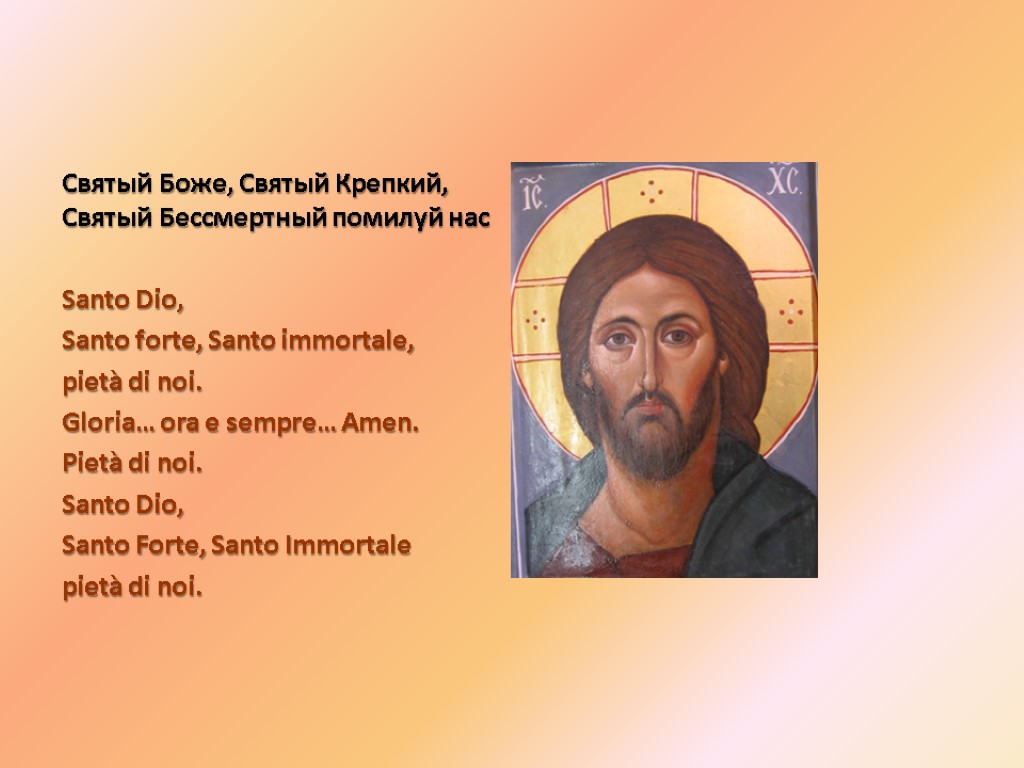 Святый Боже, Святый Крепкий,
Святый Бессмертный помилуй нас

Santo Dio,
Santo forte, Santo immortale,
pietà di noi.
Gloria… ora e sempre… Amen.
Pietà di noi.
Santo Dio,
Santo Forte, Santo Immortale
pietà di noi.

IC XC